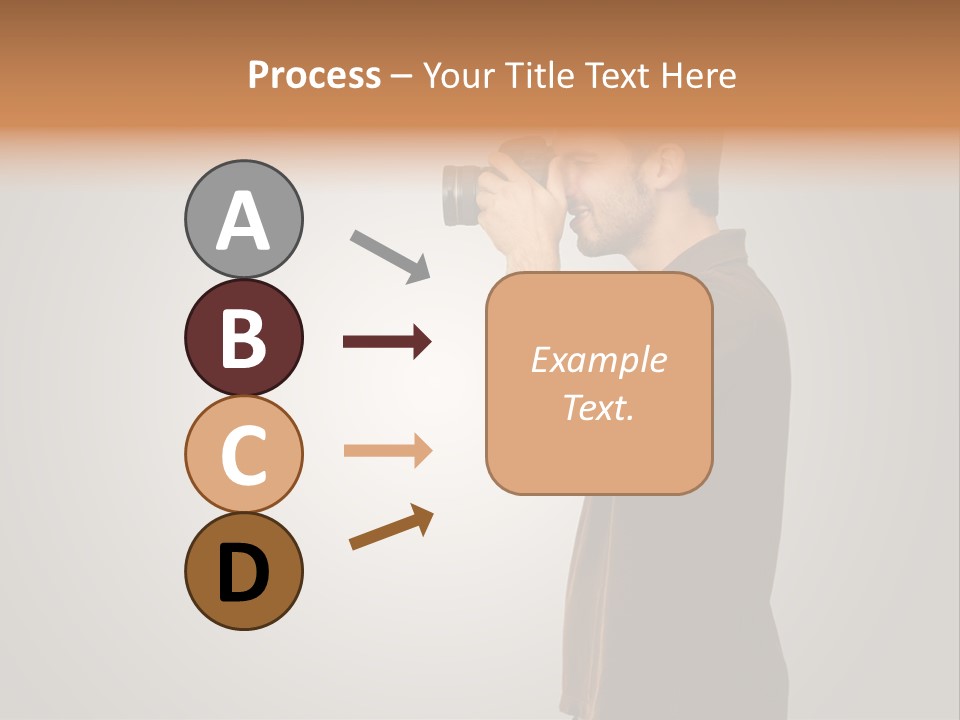 Process – Your Title Text Here

A

B

C

D

Example Text.